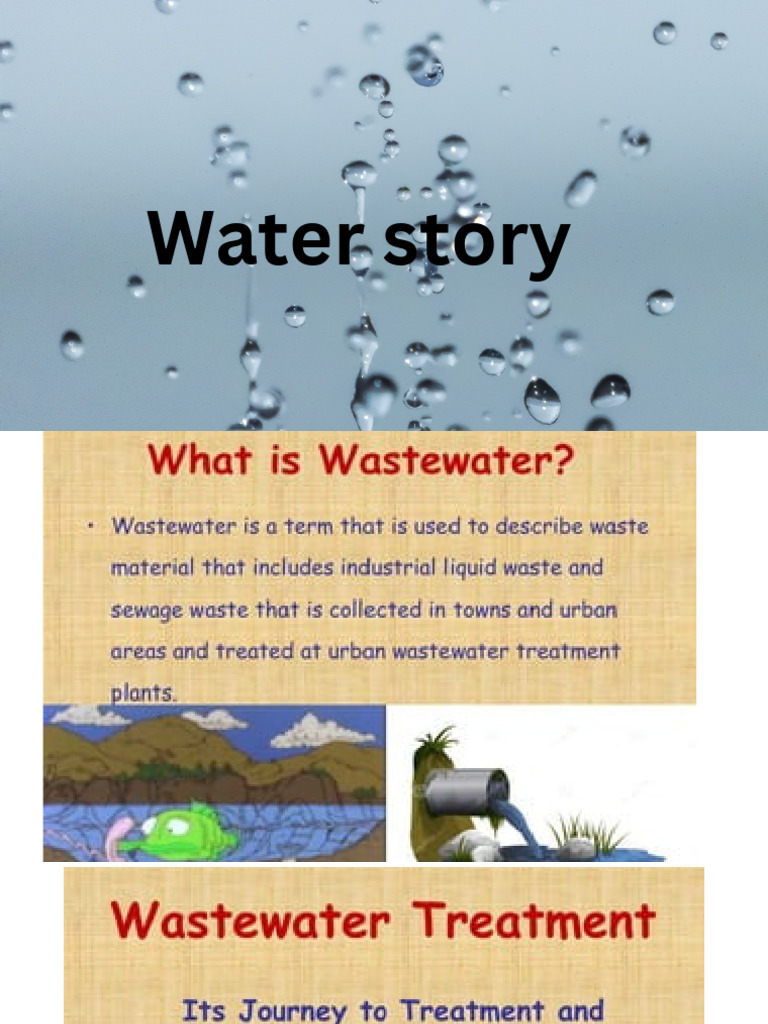 Water story

What is Wastewater?

• Wastewater is a term that is used to describe waste material that includes industrial liquid waste and sewage waste that is collected in towns and urban areas and treated at urban wastewater treatment plants.

Wastewater Treatment

Its Journey to Treatment and